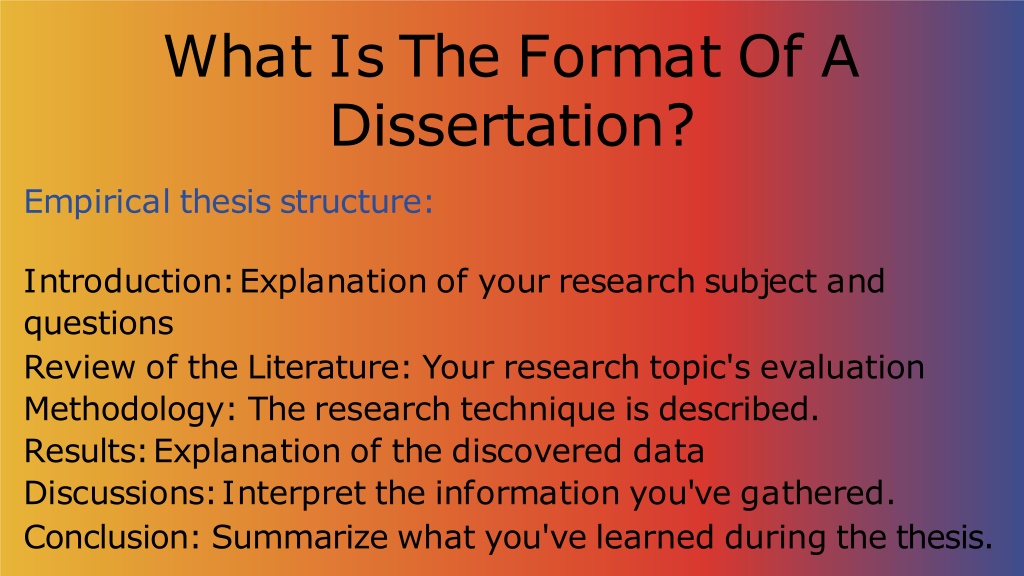 What Is The Format Of A Dissertation?

Empirical thesis structure:

Introduction: Explanation of your research subject and questions
Review of the Literature: Your research topic's evaluation
Methodology: The research technique is described.
Results: Explanation of the discovered data
Discussions: Interpret the information you've gathered.
Conclusion: Summarize what you've learned during the thesis.